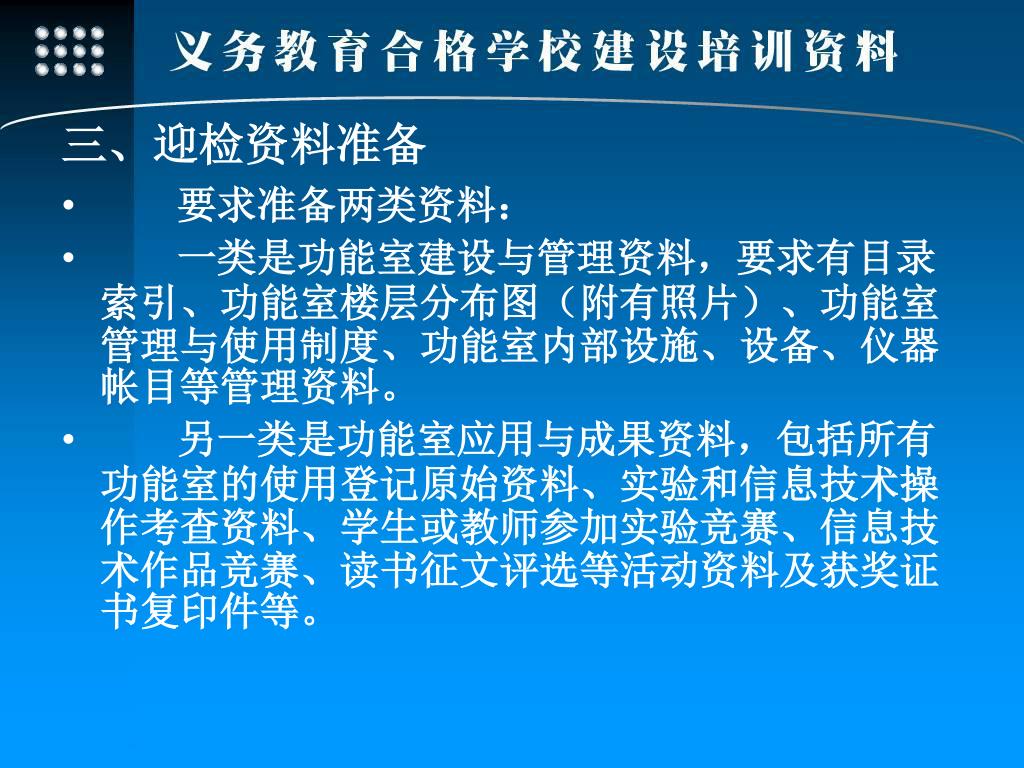 义务教育合格学校建设培训资料

三、迎检资料准备

• 要求准备两类资料：

• 一类是功能室建设与管理资料，要求有目录索引、功能室楼层分布图（附有照片）、功能室管理与使用制度、功能室内部设施、设备、仪器帐目等管理资料。

• 另一类是功能室应用与成果资料，包括所有功能室的使用登记原始资料、实验和信息技术操作考查资料、学生或教师参加实验竞赛、信息技术作品竞赛、读书征文评选等活动资料及获奖证书复印件等。